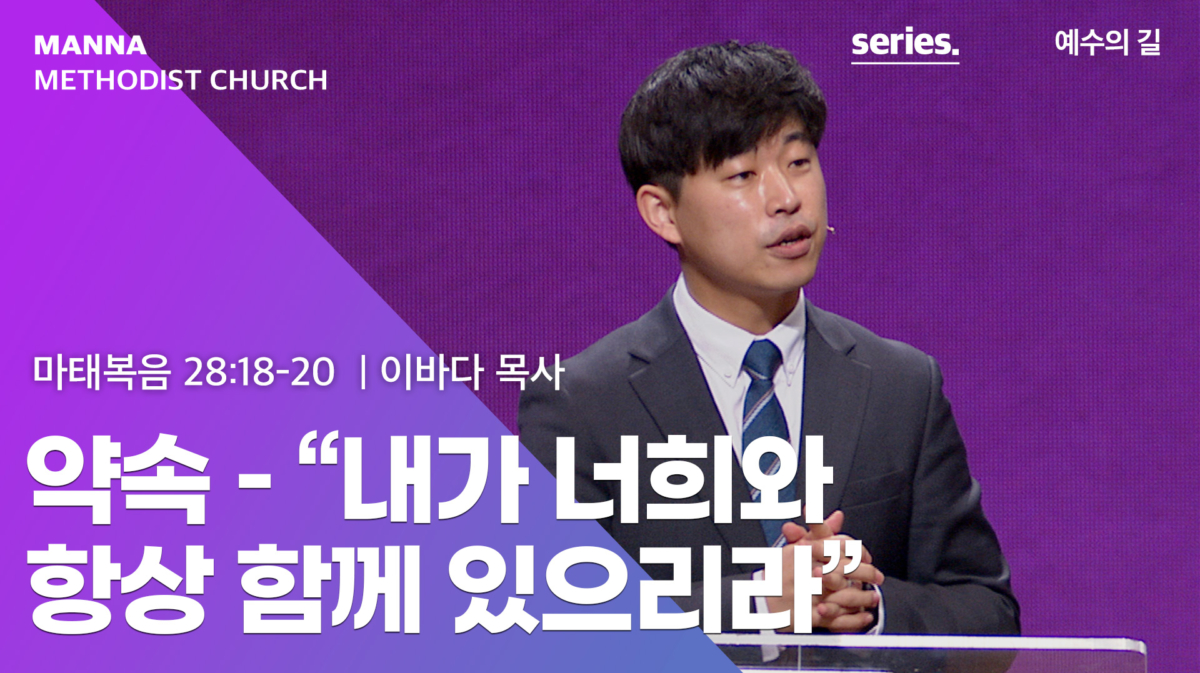 MANNA
METHODIST CHURCH

series.

예수의 길

마태복음 28:18-20 | 이바다 목사

약속 - “내가 너희와 항상 함께 있으리라”